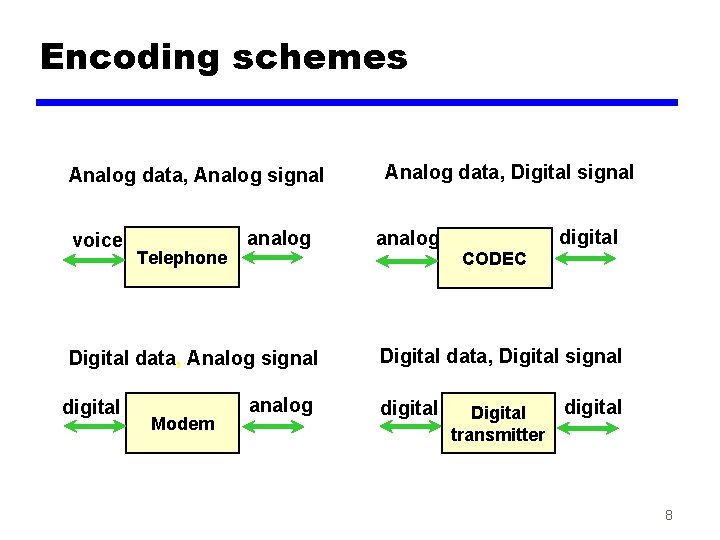 Encoding schemes

Analog data, Analog signal

voice
Telephone
analog

Analog data, Digital signal

analog
CODEC
digital

Digital data, Analog signal

digital
Modem
analog

Digital data, Digital signal

digital
Digital transmitter
digital

8